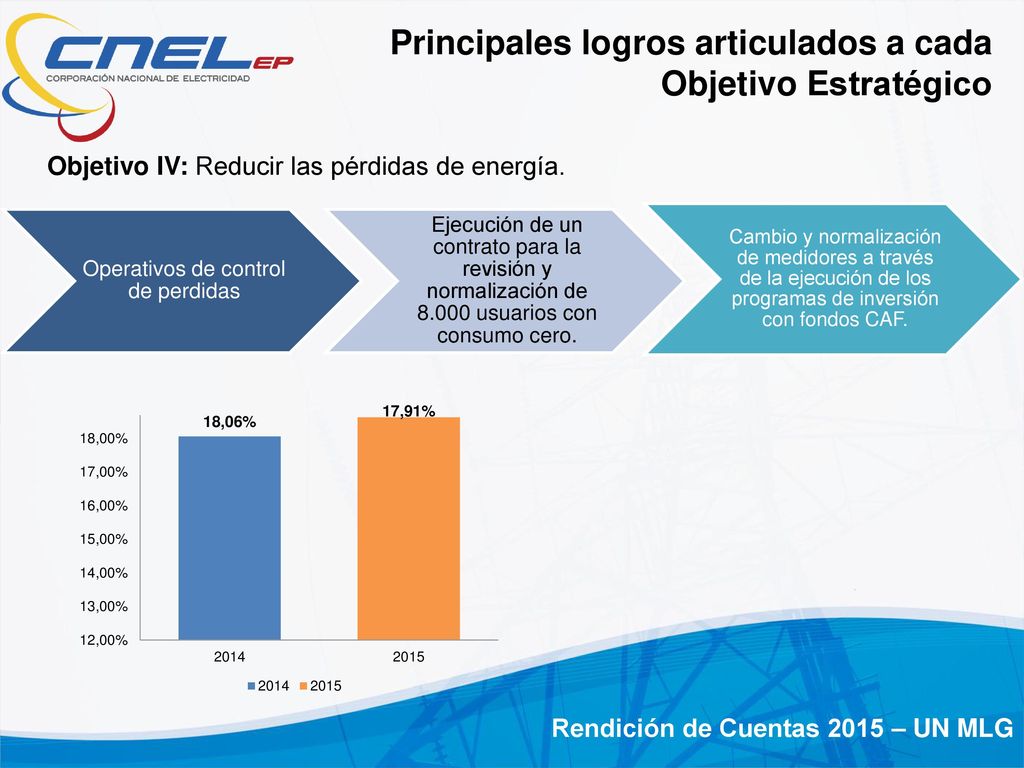 CNEL EP
CORPORACIÓN NACIONAL DE ELECTRICIDAD

Principales logros articulados a cada Objetivo Estratégico

Objetivo IV: Reducir las pérdidas de energía.

Operativos de control de perdidas

Ejecución de un contrato para la revisión y normalización de 8.000 usuarios con consumo cero.

Cambio y normalización de medidores a través de la ejecución de los programas de inversión con fondos CAF.

18,06%
17,91%
18,00%
17,00%
16,00%
15,00%
14,00%
13,00%
12,00%
2014
2015
2014 2015

Rendición de Cuentas 2015 – UN MLG